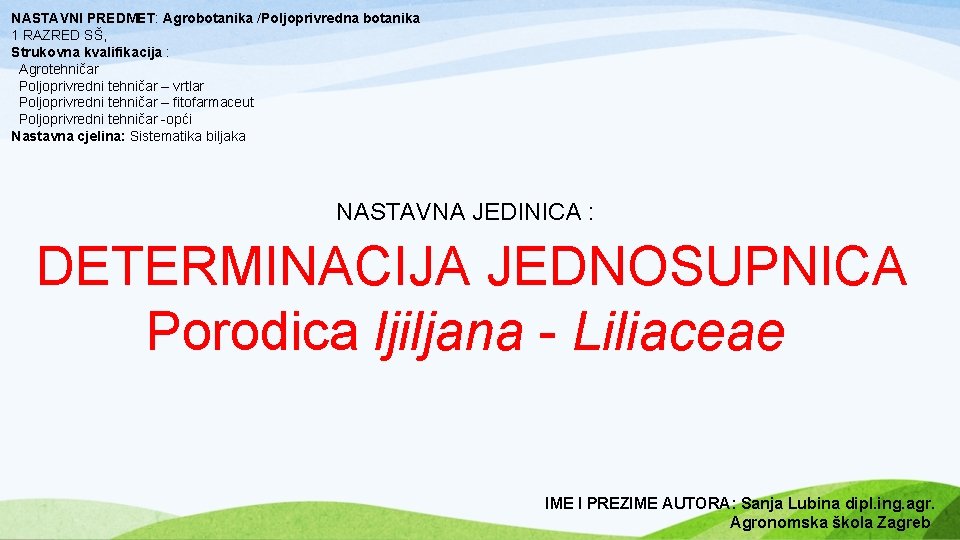 NASTAVNI PREDMET: Agrobotanika /Poljoprivredna botanika
1 RAZRED SŠ,
Strukovna kvalifikacija :
Agrotehničar
Poljoprivredni tehničar – vrtlar
Poljoprivredni tehničar – fitofarmaceut
Poljoprivredni tehničar -opći
Nastavna cjelina: Sistematika biljaka

NASTAVNA JEDINICA :

DETERMINACIJA JEDNOSUPNICA
Porodica ljiljana - Liliaceae

IME I PREZIME AUTORA: Sanja Lubina dipl.ing.agr.
Agronomska škola Zagreb